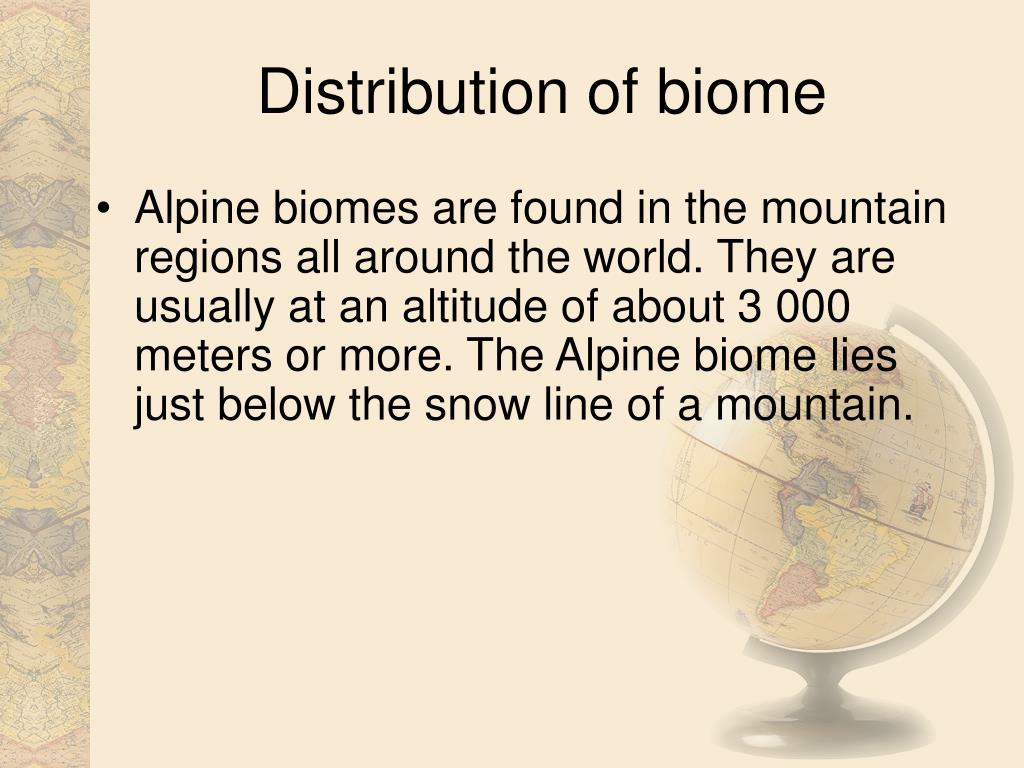 Distribution of biome

• Alpine biomes are found in the mountain regions all around the world. They are usually at an altitude of about 3 000 meters or more. The Alpine biome lies just below the snow line of a mountain.